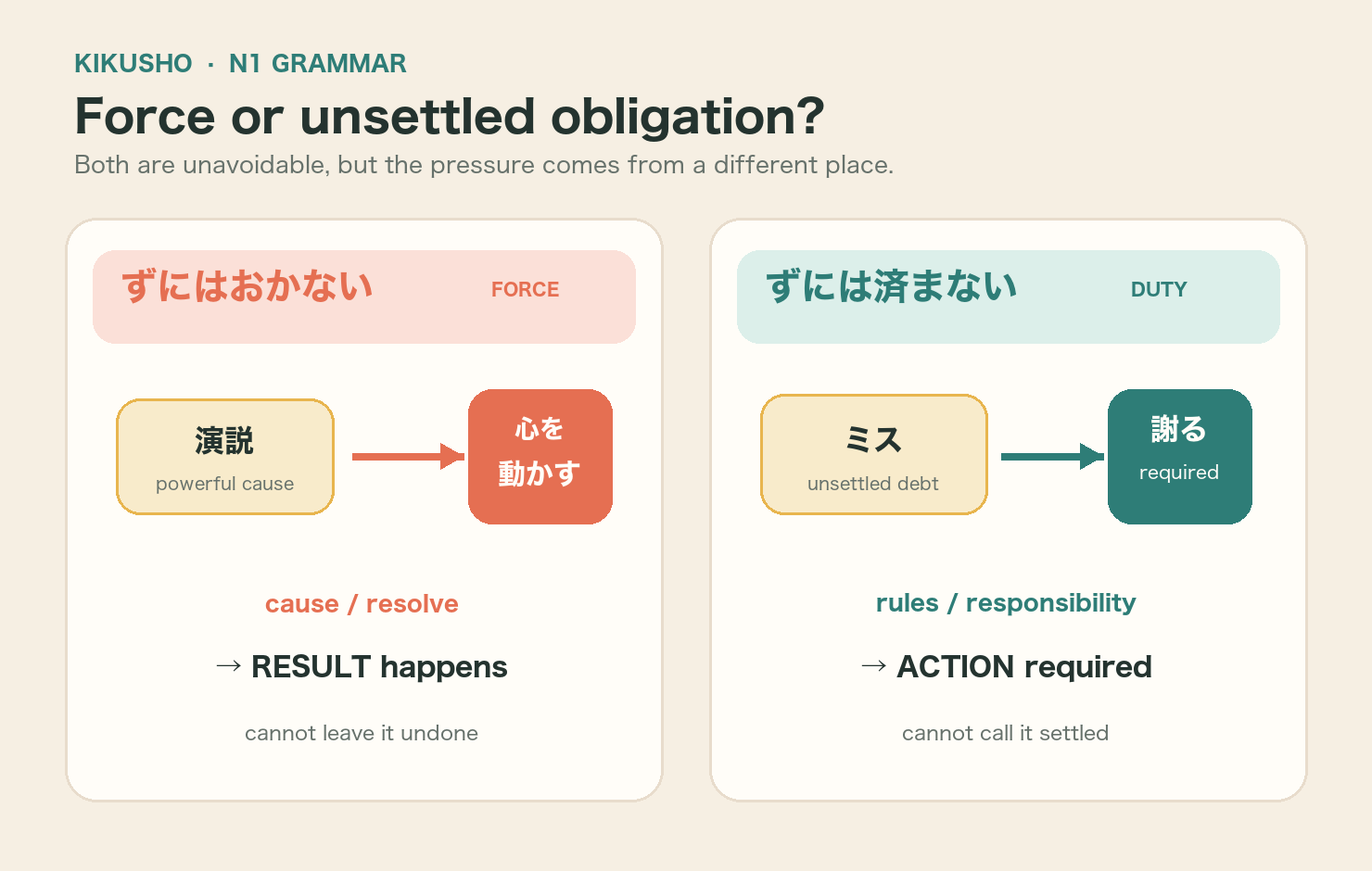 KIKUSHO · N1 GRAMMAR

Force or unsettled obligation?

Both are unavoidable, but the pressure comes from a different place.

ずにはおかない FORCE

演説
powerful cause

心を動かす

cause / resolve

→ RESULT happens

cannot leave it undone

ずには済まない DUTY

ミス
unsettled debt

謝る
required

rules / responsibility

→ ACTION required

cannot call it settled